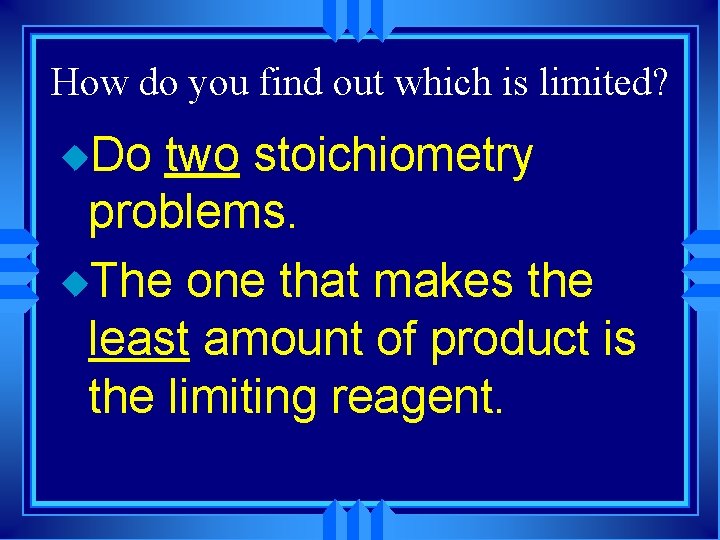 How do you find out which is limited?

Do two stoichiometry problems.

The one that makes the least amount of product is the limiting reagent.